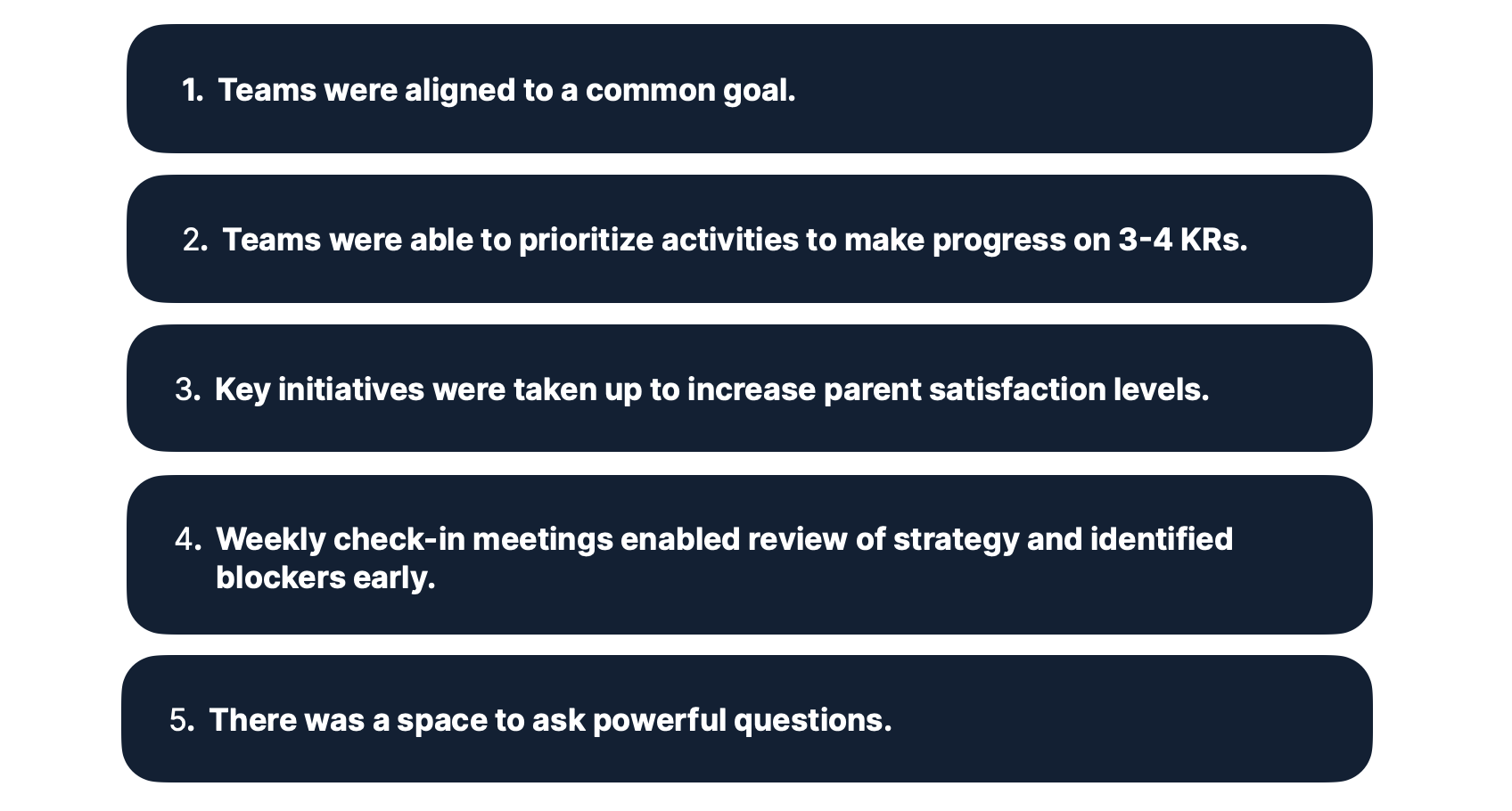 1. Teams were aligned to a common goal.

2. Teams were able to prioritize activities to make progress on 3-4 KRs.

3. Key initiatives were taken up to increase parent satisfaction levels.

4. Weekly check-in meetings enabled review of strategy and identified blockers early.

5. There was a space to ask powerful questions.